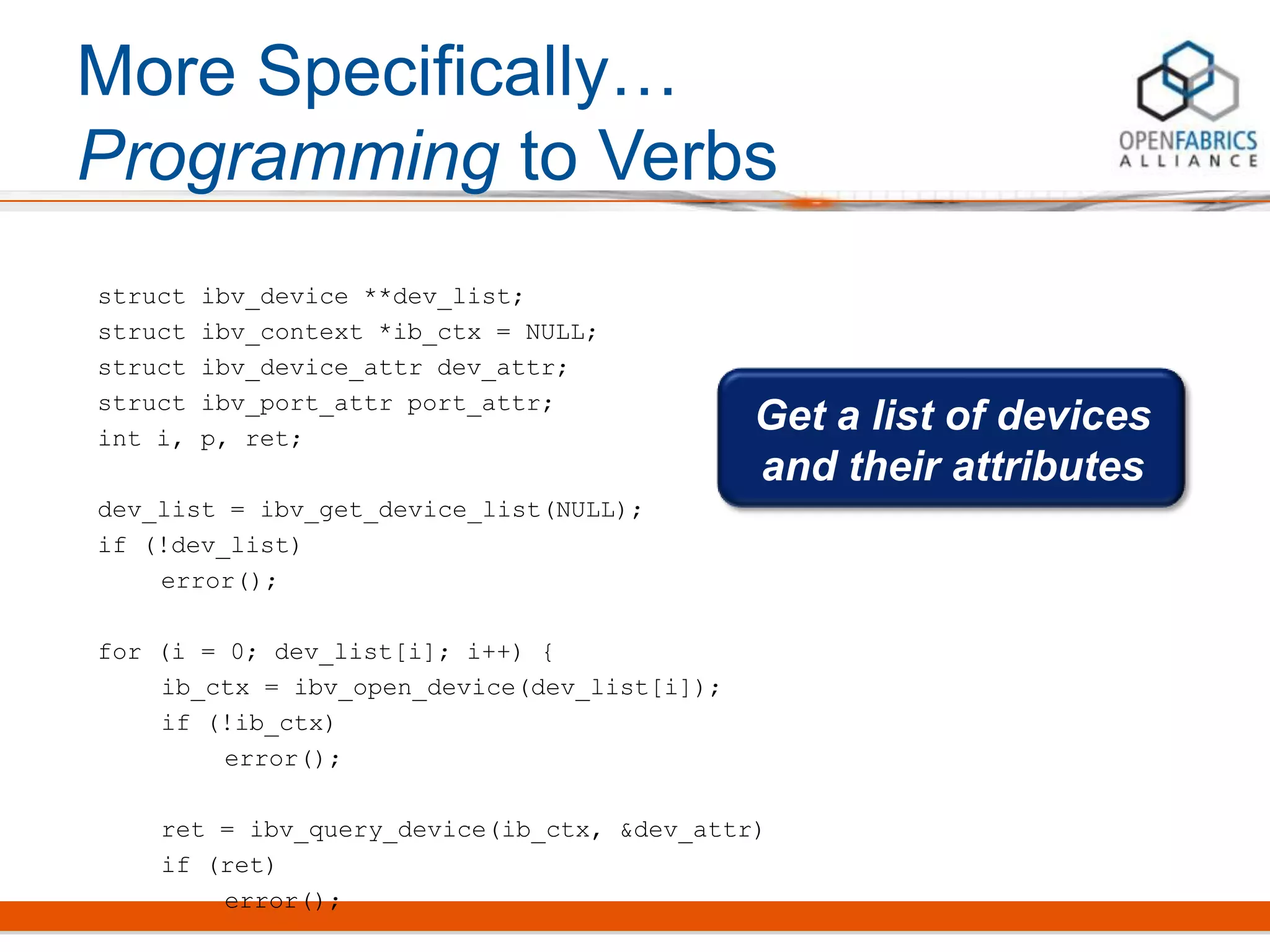 More Specifically…
Programming to Verbs

OPENFABRICS
ALLIANCE

struct ibv_device **dev_list;
struct ibv_context *ib_ctx = NULL;
struct ibv_device_attr dev_attr;
struct ibv_port_attr port_attr;
int i, p, ret;

dev_list = ibv_get_device_list(NULL);
if (!dev_list)
    error();

for (i = 0; dev_list[i]; i++) {
    ib_ctx = ibv_open_device(dev_list[i]);
    if (!ib_ctx)
        error();

    ret = ibv_query_device(ib_ctx, &dev_attr)
    if (ret)
        error();

Get a list of devices and their attributes